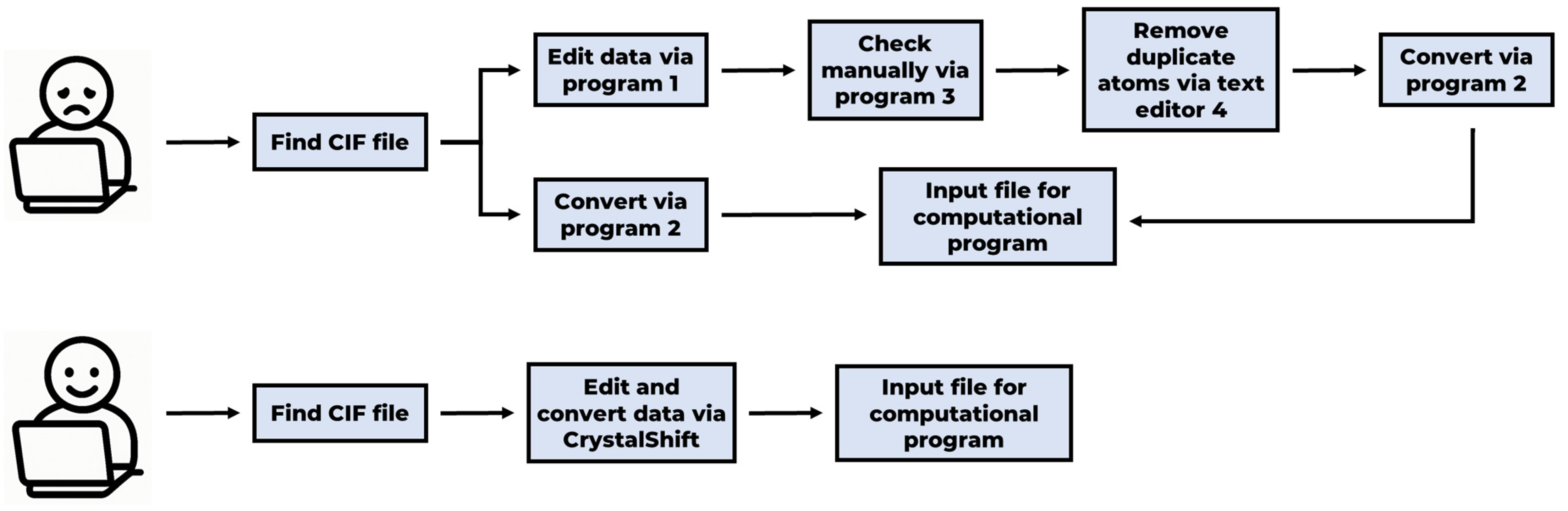 Find CIF file

Edit data via program 1

Check manually via program 3

Remove duplicate atoms via text editor 4

Convert via program 2

Convert via program 2

Input file for computational program

Find CIF file

Edit and convert data via CrystalShift

Input file for computational program